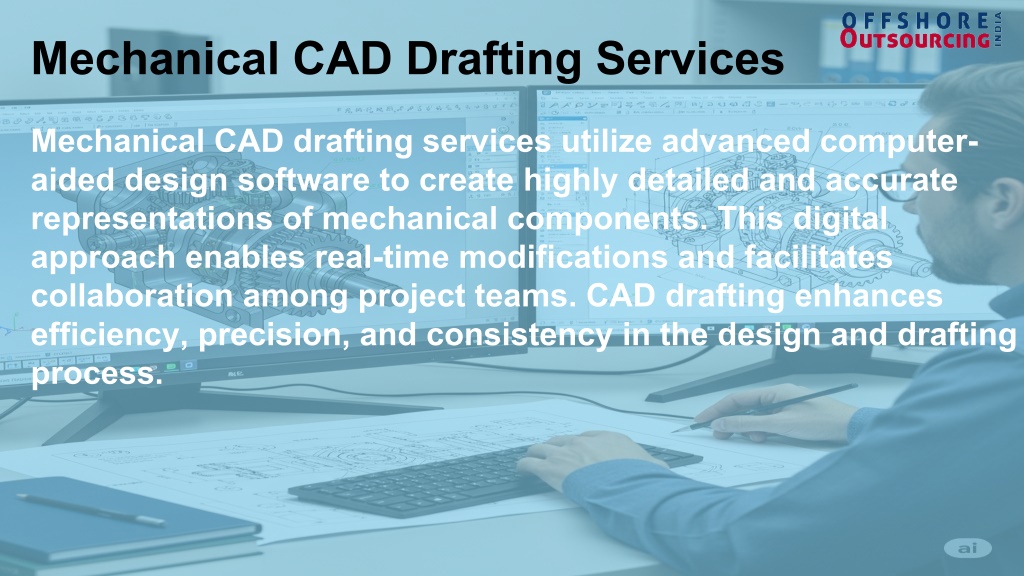 OFFSHORE OUTSOURCING INDIA

Mechanical CAD Drafting Services

Mechanical CAD drafting services utilize advanced computer-aided design software to create highly detailed and accurate representations of mechanical components. This digital approach enables real-time modifications and facilitates collaboration among project teams. CAD drafting enhances efficiency, precision, and consistency in the design and drafting process.

ai